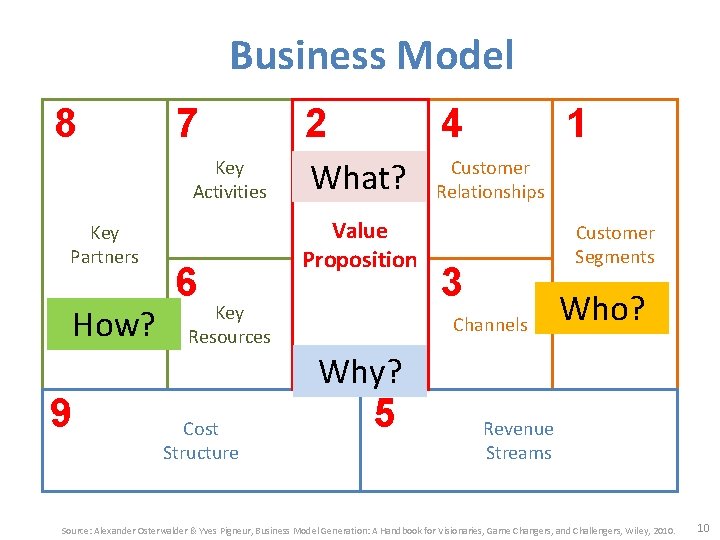 Business Model

8

Key Partners

How?

7

Key Activities

6

Key Resources

2

What?

Value Proposition

Why?

4

Customer Relationships

3

Channels

1

Customer Segments

Who?

9

Cost Structure

5

Revenue Streams

Source: Alexander Osterwalder & Yves Pigneur, Business Model Generation: A Handbook for Visionaries, Game Changers, and Challengers, Wiley, 2010.

10